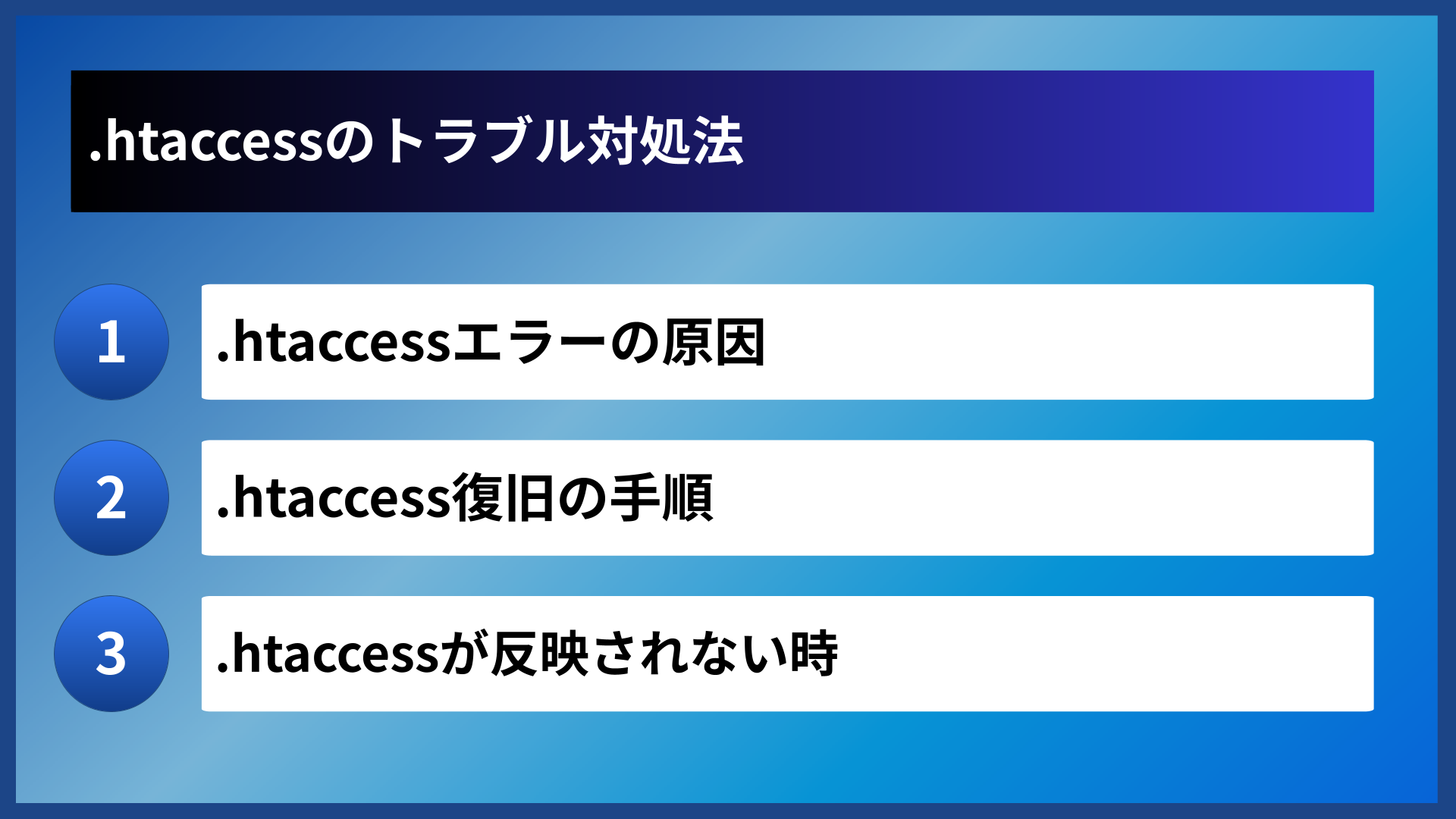 .htaccessのトラブル対処法

1
.htaccessエラーの原因

2
.htaccess復旧の手順

3
.htaccessが反映されない時